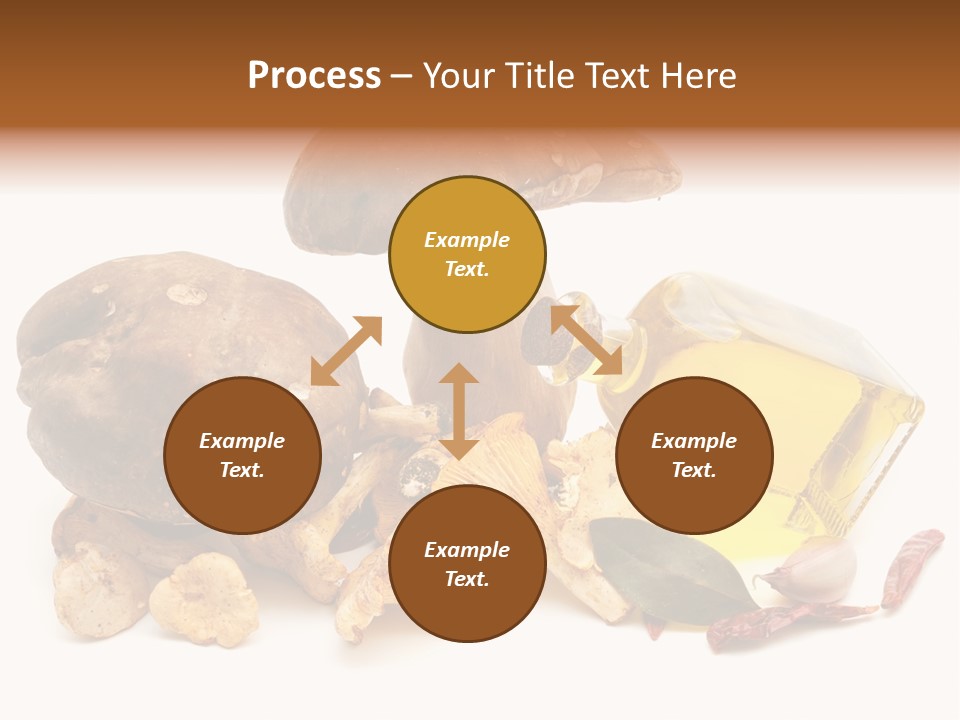 Process – Your Title Text Here

Example Text.

Example Text.

Example Text.

Example Text.